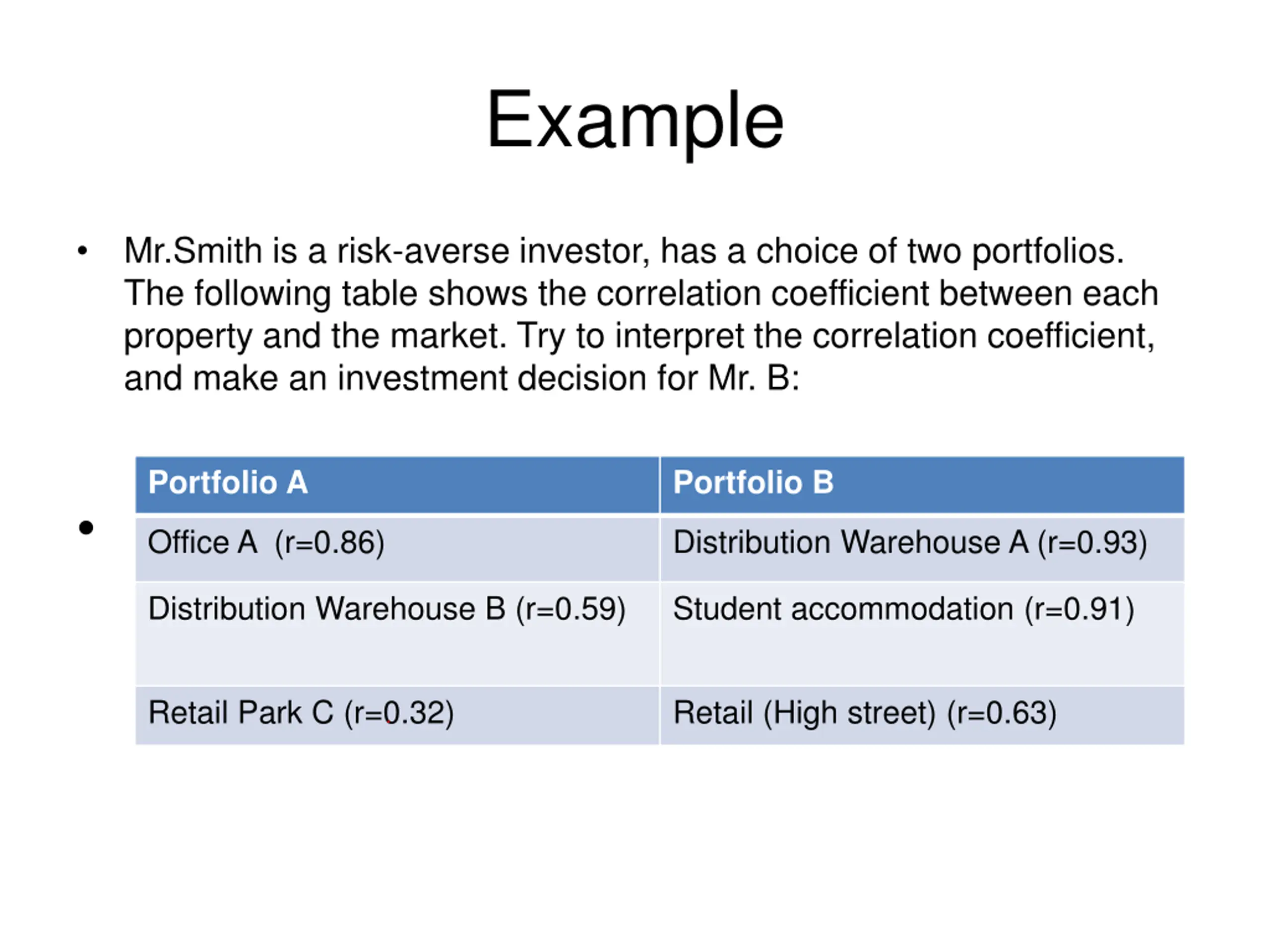 Example

• Mr.Smith is a risk-averse investor, has a choice of two portfolios. The following table shows the correlation coefficient between each property and the market. Try to interpret the correlation coefficient, and make an investment decision for Mr. B:

•

| Portfolio A | Portfolio B |
|---|---|
| Office A (r=0.86) | Distribution Warehouse A (r=0.93) |
| Distribution Warehouse B (r=0.59) | Student accommodation (r=0.91) |
| Retail Park C (r=0.32) | Retail (High street) (r=0.63) |